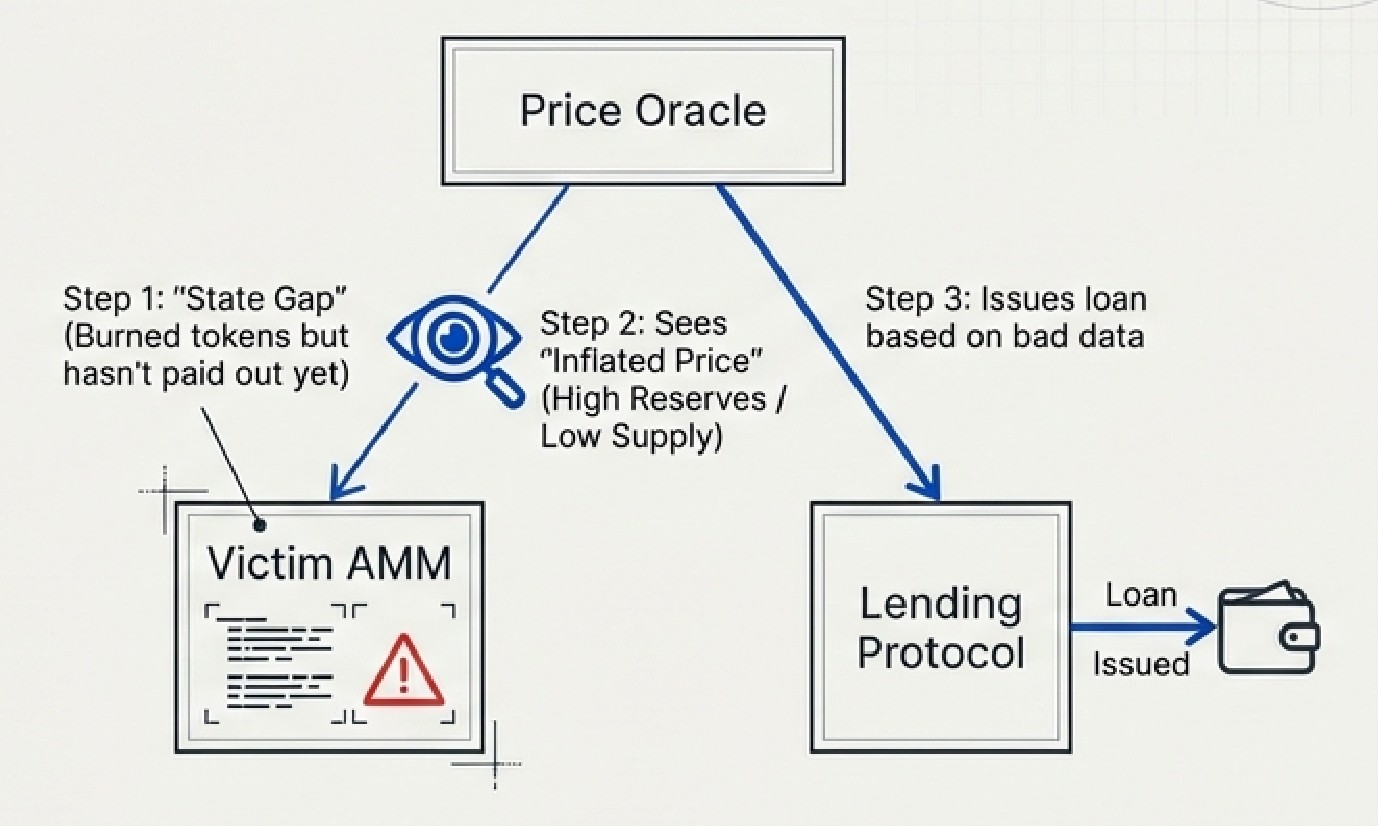 Price Oracle

Step 1: "State Gap" (Burned tokens but hasn't paid out yet)

Step 2: Sees "Inflated Price" (High Reserves / Low Supply)

Step 3: Issues loan based on bad data

Victim AMM

Lending Protocol

Loan Issued